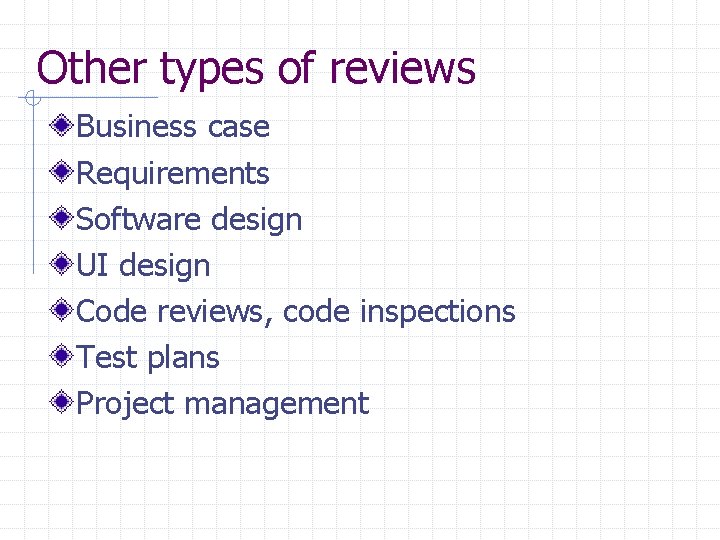 Other types of reviews

Business case
Requirements
Software design
UI design
Code reviews, code inspections
Test plans
Project management